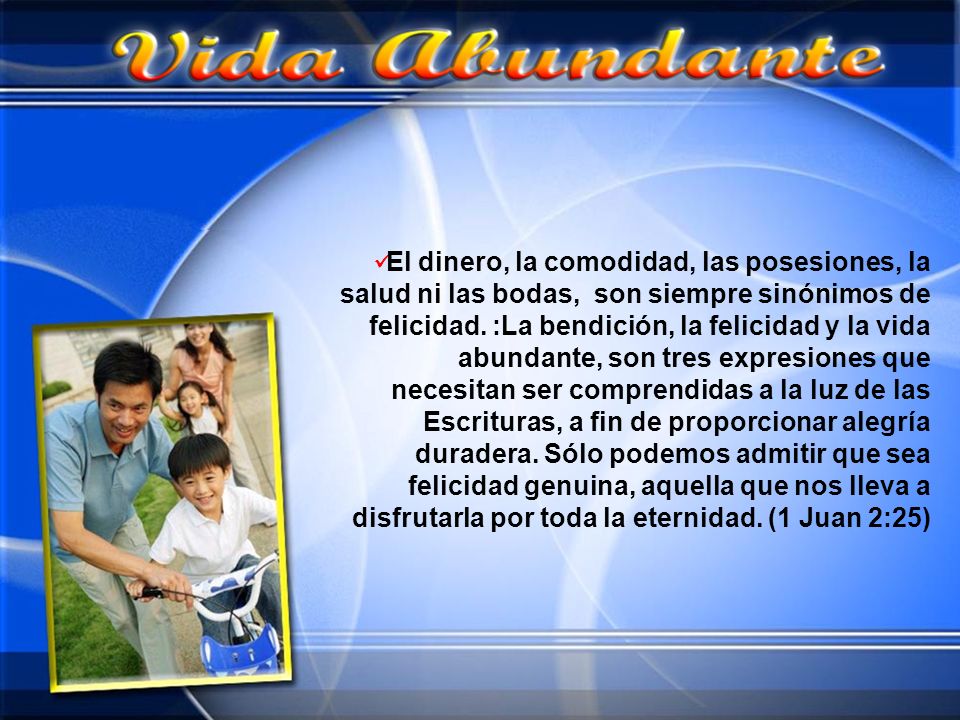 Vida Abundante

✓El dinero, la comodidad, las posesiones, la salud ni las bodas, son siempre sinónimos de felicidad. :La bendición, la felicidad y la vida abundante, son tres expresiones que necesitan ser comprendidas a la luz de las Escrituras, a fin de proporcionar alegría duradera. Sólo podemos admitir que sea felicidad genuina, aquella que nos lleva a disfrutarla por toda la eternidad. (1 Juan 2:25)